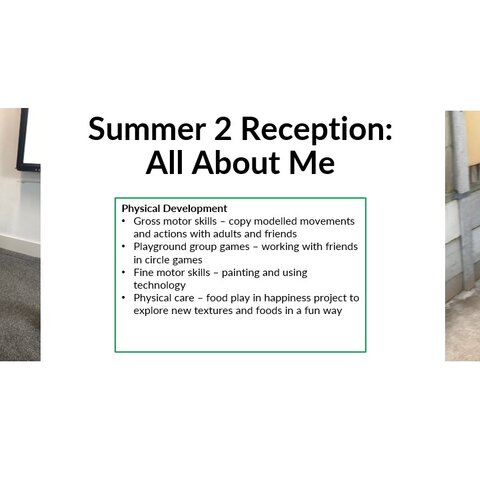 Summer 2 Reception:
All About Me

Physical Development
• Gross motor skills – copy modelled movements and actions with adults and friends
• Playground group games – working with friends in circle games
• Fine motor skills – painting and using technology
• Physical care – food play in happiness project to explore new textures and foods in a fun way